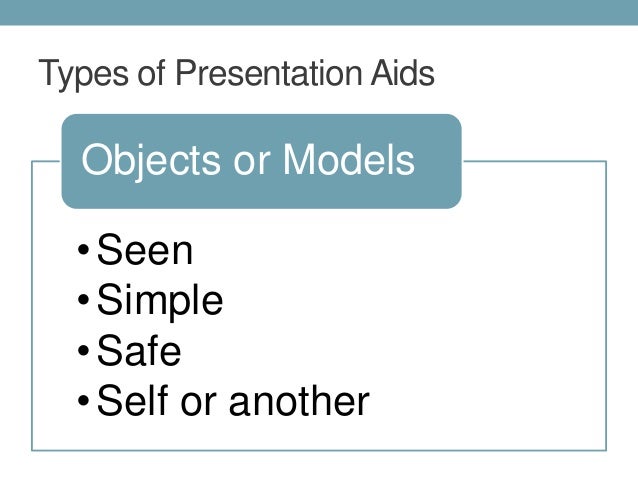 Types of Presentation Aids

Objects or Models

• Seen
• Simple
• Safe
• Self or another